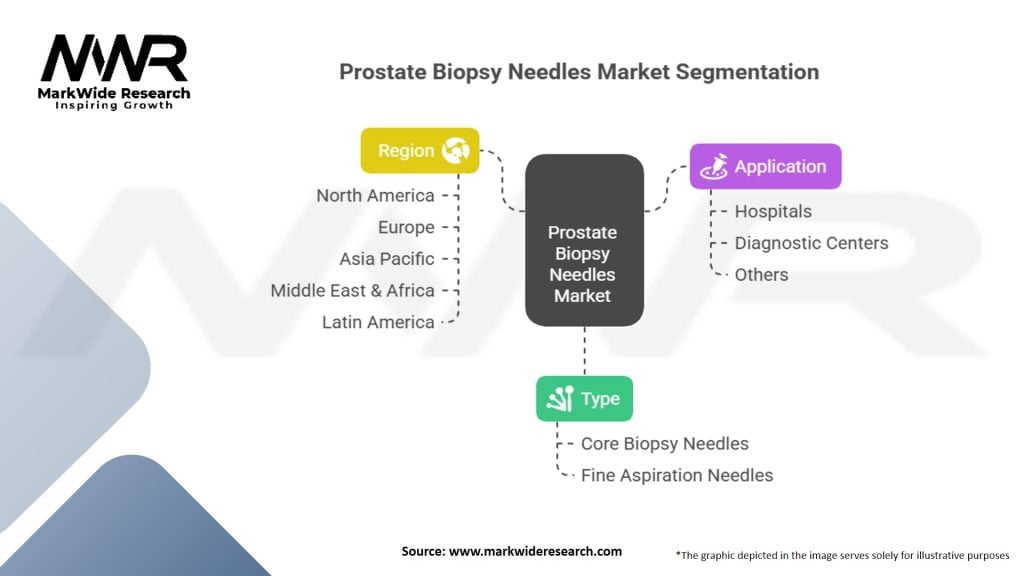 MWR
MarkWide Research
Inspiring Growth

Prostate Biopsy Needles Market Segmentation

Region
North America
Europe
Asia Pacific
Middle East & Africa
Latin America

Prostate Biopsy Needles Market

Application
Hospitals
Diagnostic Centers
Others

Type
Core Biopsy Needles
Fine Aspiration Needles

Source: www.markwideresearch.com

*The graphic depicted in the image serves solely for illustrative purposes